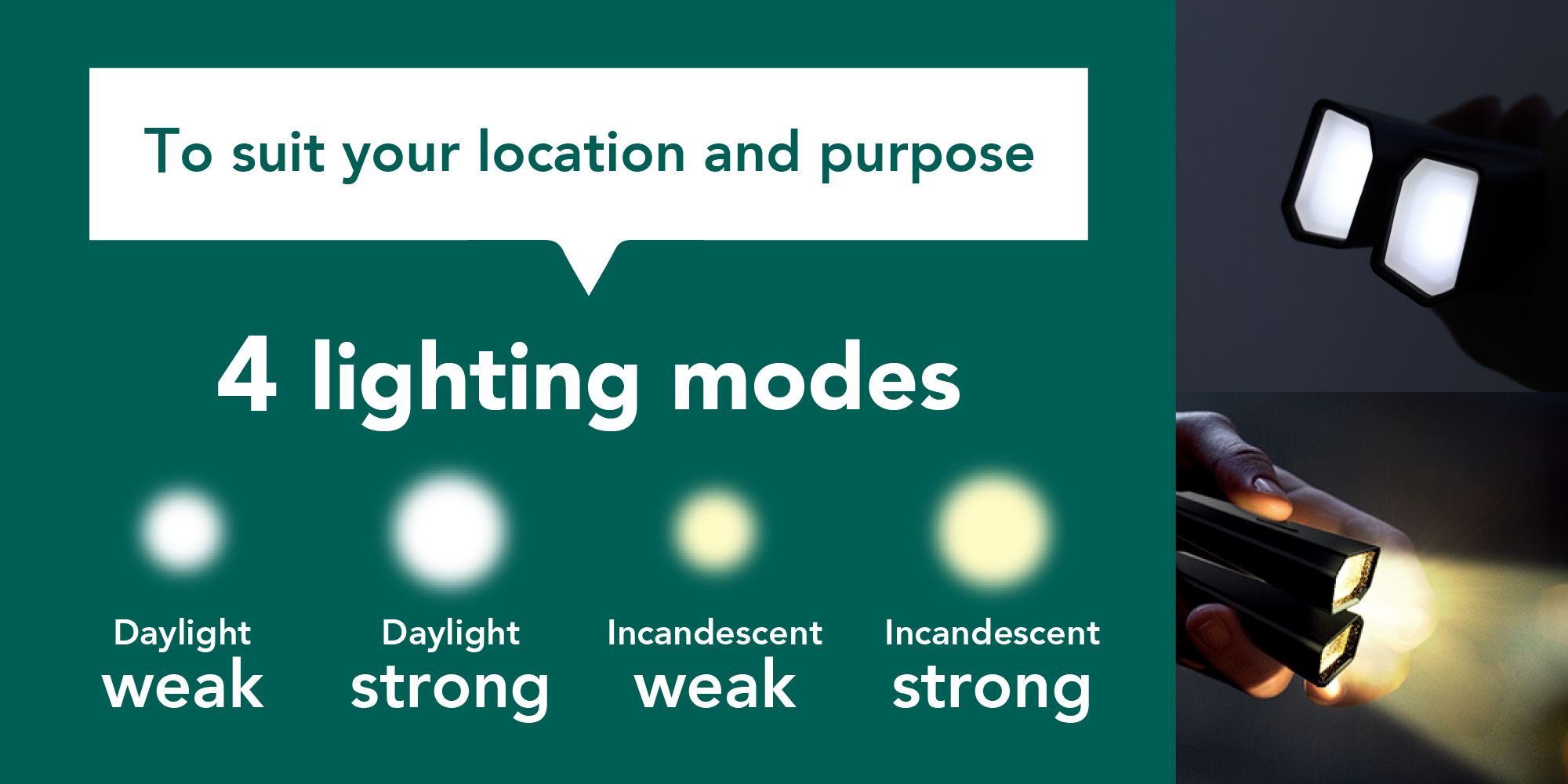 To suit your location and purpose

4 lighting modes

Daylight
weak

Daylight
strong

Incandescent
weak

Incandescent
strong